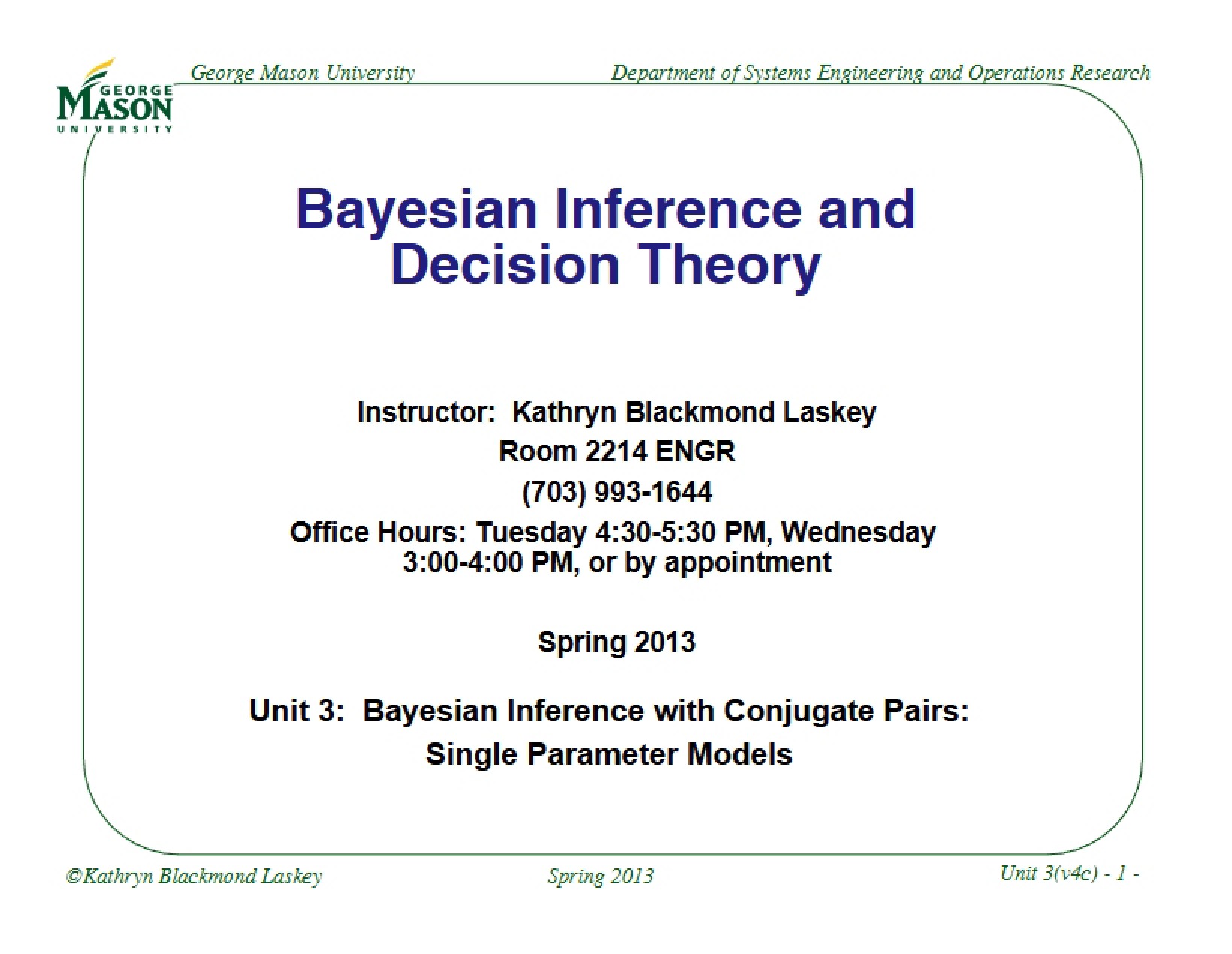 GEORGE
MASON
UNIVERSITY

George Mason University

Department of Systems Engineering and Operations Research

Bayesian Inference and Decision Theory

Instructor: Kathryn Blackmond Laskey
Room 2214 ENGR
(703) 993-1644
Office Hours: Tuesday 4:30-5:30 PM, Wednesday 3:00-4:00 PM, or by appointment

Spring 2013

Unit 3: Bayesian Inference with Conjugate Pairs:
Single Parameter Models

©Kathryn Blackmond Laskey

Spring 2013

Unit 3(v4c) - 1 -